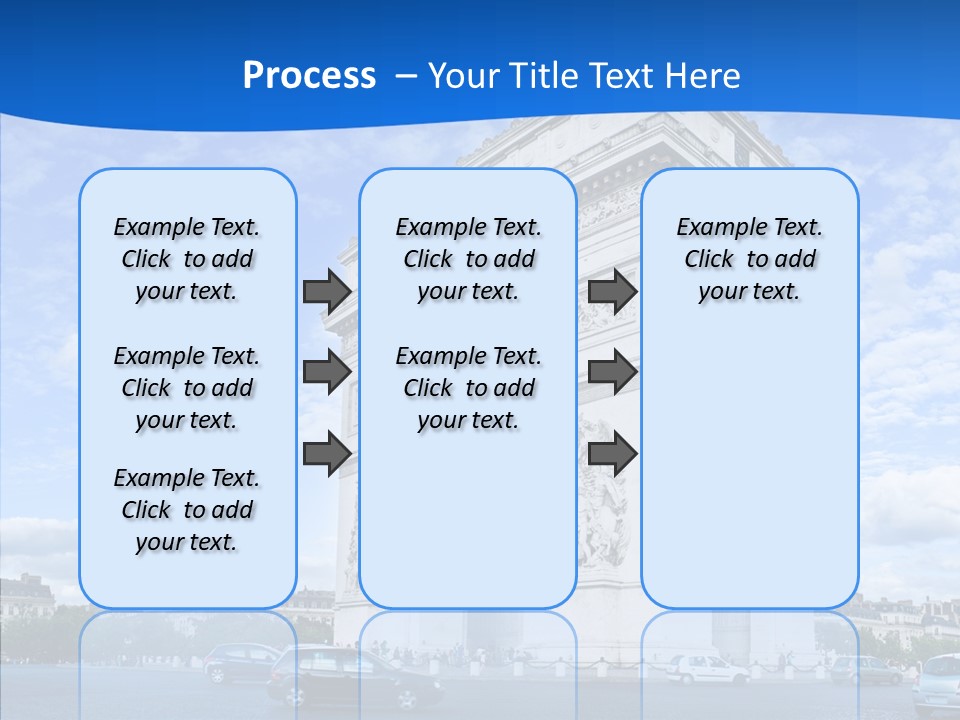 Process – Your Title Text Here

Example Text. Click to add your text.

Example Text. Click to add your text.

Example Text. Click to add your text.

Example Text. Click to add your text.

Example Text. Click to add your text.

Example Text. Click to add your text.